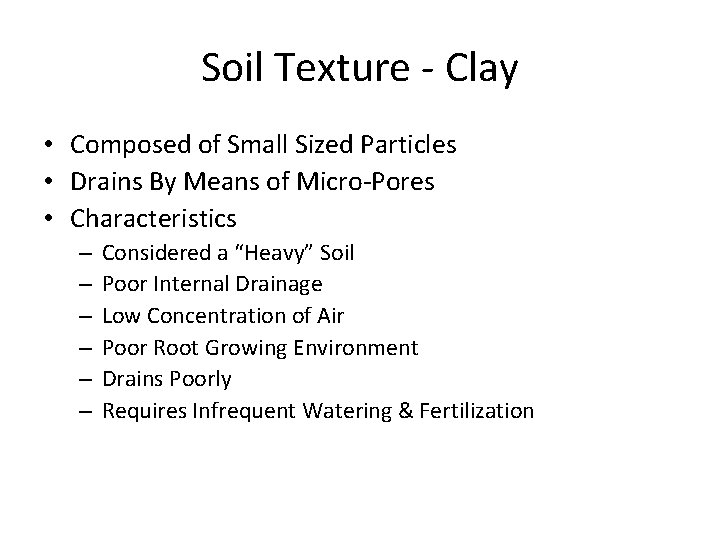 Soil Texture - Clay

• Composed of Small Sized Particles
• Drains By Means of Micro-Pores
• Characteristics
– Considered a “Heavy” Soil
– Poor Internal Drainage
– Low Concentration of Air
– Poor Root Growing Environment
– Drains Poorly
– Requires Infrequent Watering & Fertilization